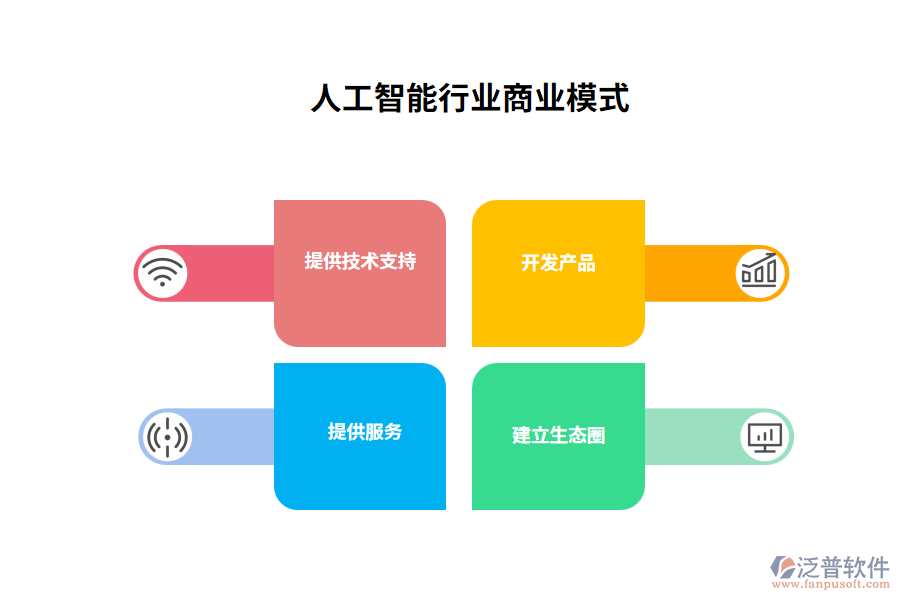 人工智能行业商业模式

提供技术支持

开发产品

提供服务

建立生态圈

泛普软件
www.fanpusoft.com